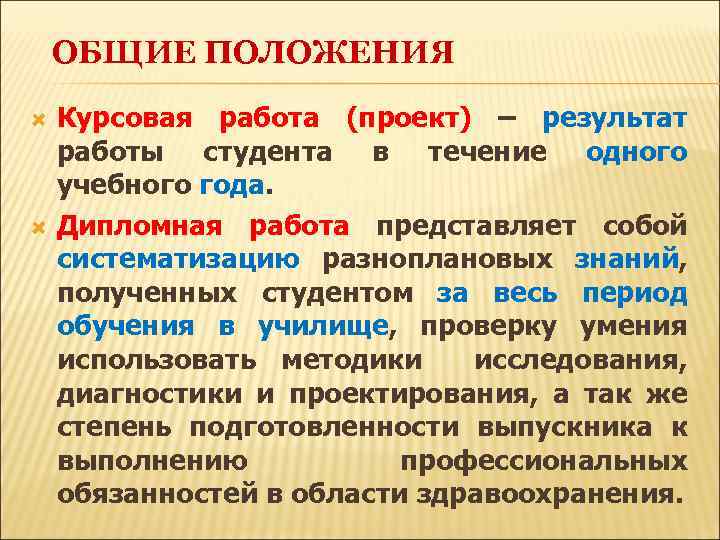 ОБЩИЕ ПОЛОЖЕНИЯ

Курсовая работа (проект) – результат работы студента в течение одного учебного года.

Дипломная работа представляет собой систематизацию разноплановых знаний, полученных студентом за весь период обучения в училище, проверку умения использовать методики исследования, диагностики и проектирования, а так же степень подготовленности выпускника к выполнению профессиональных обязанностей в области здравоохранения.